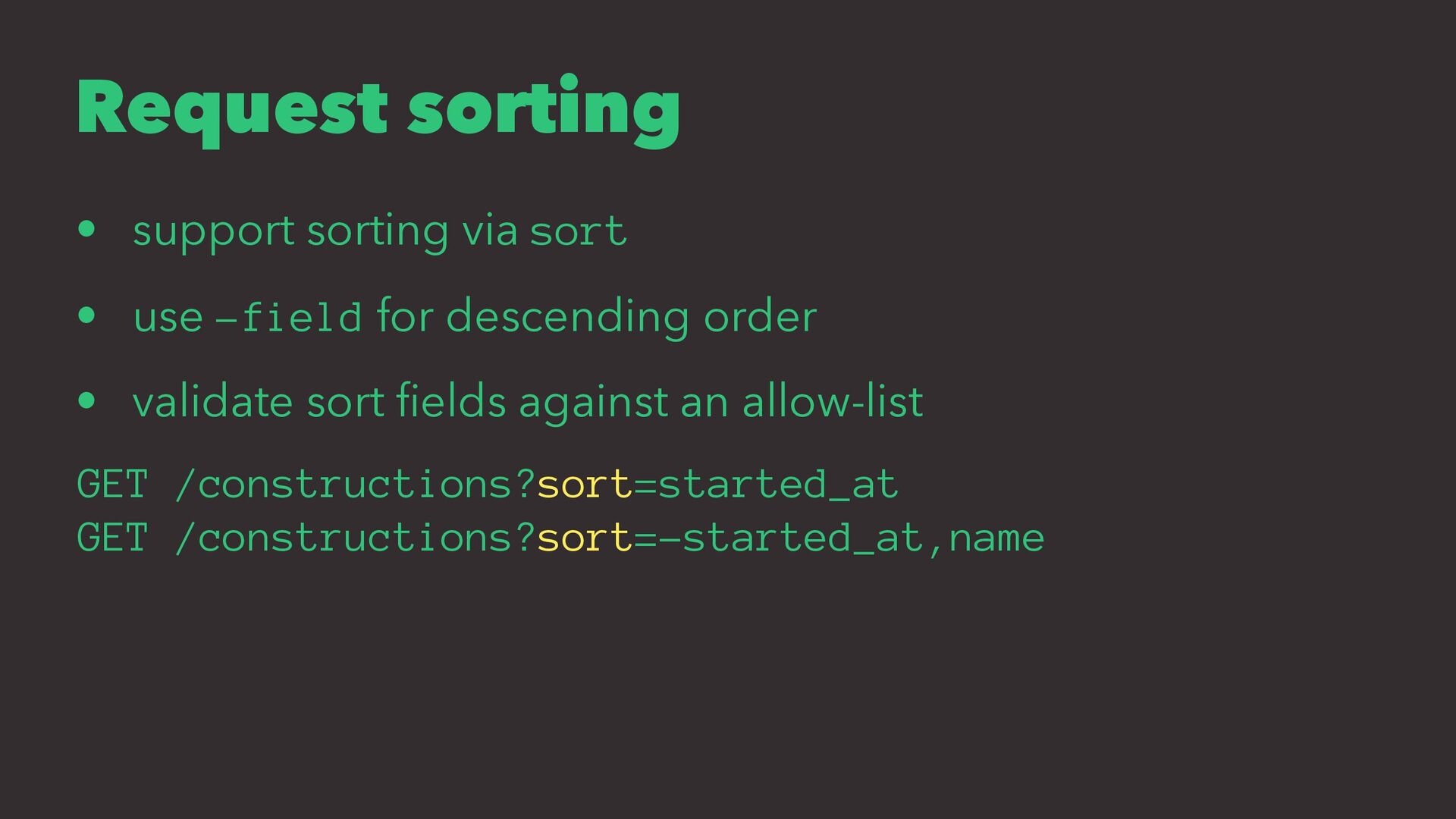 Request sorting

• support sorting via sort
• use -field for descending order
• validate sort fields against an allow-list

GET /constructions?sort=started_at
GET /constructions?sort=-started_at,name